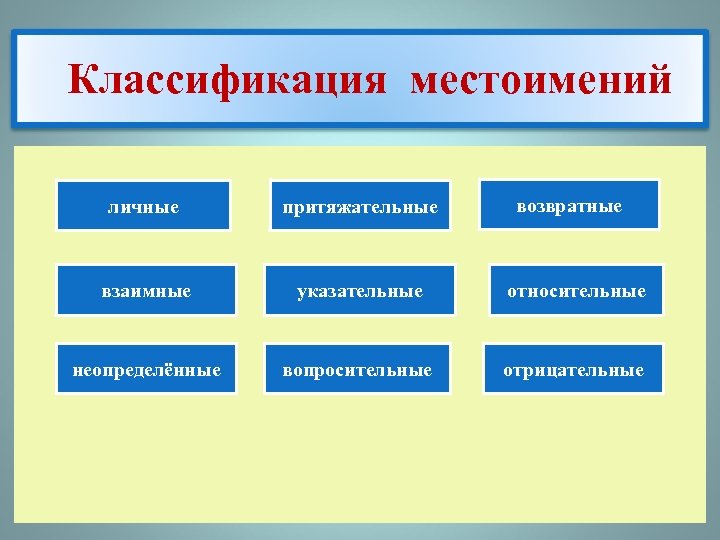 Классификация местоимений

личные

притяжательные

возвратные

взаимные

указательные

относительные

неопределённые

вопросительные

отрицательные